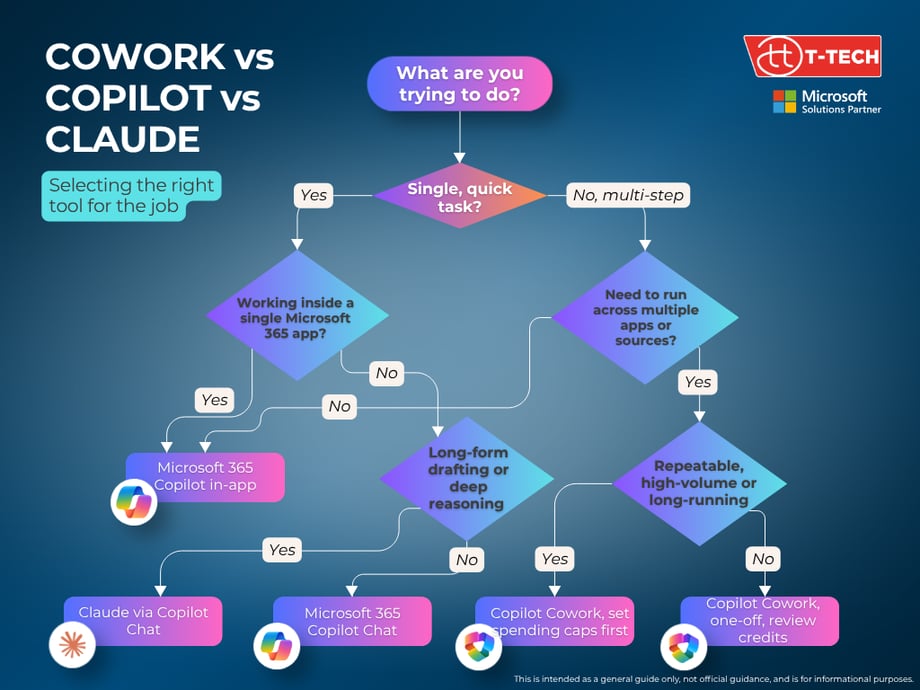 COWORK vs COPILOT vs CLAUDE

Selecting the right tool for the job

T-TECH

Microsoft Solutions Partner

What are you trying to do?

Single, quick task?

Yes

No, multi-step

Working inside a single Microsoft 365 app?

Need to run across multiple apps or sources?

Yes

No

No

Yes

Microsoft 365 Copilot in-app

Long-form drafting or deep reasoning

Repeatable, high-volume or long-running

Yes

No

Yes

No

Claude via Copilot Chat

Microsoft 365 Copilot Chat

Copilot Cowork, set spending caps first

Copilot Cowork, one-off, review credits

This is intended as a general guide only, not official guidance, and is for informational purposes.